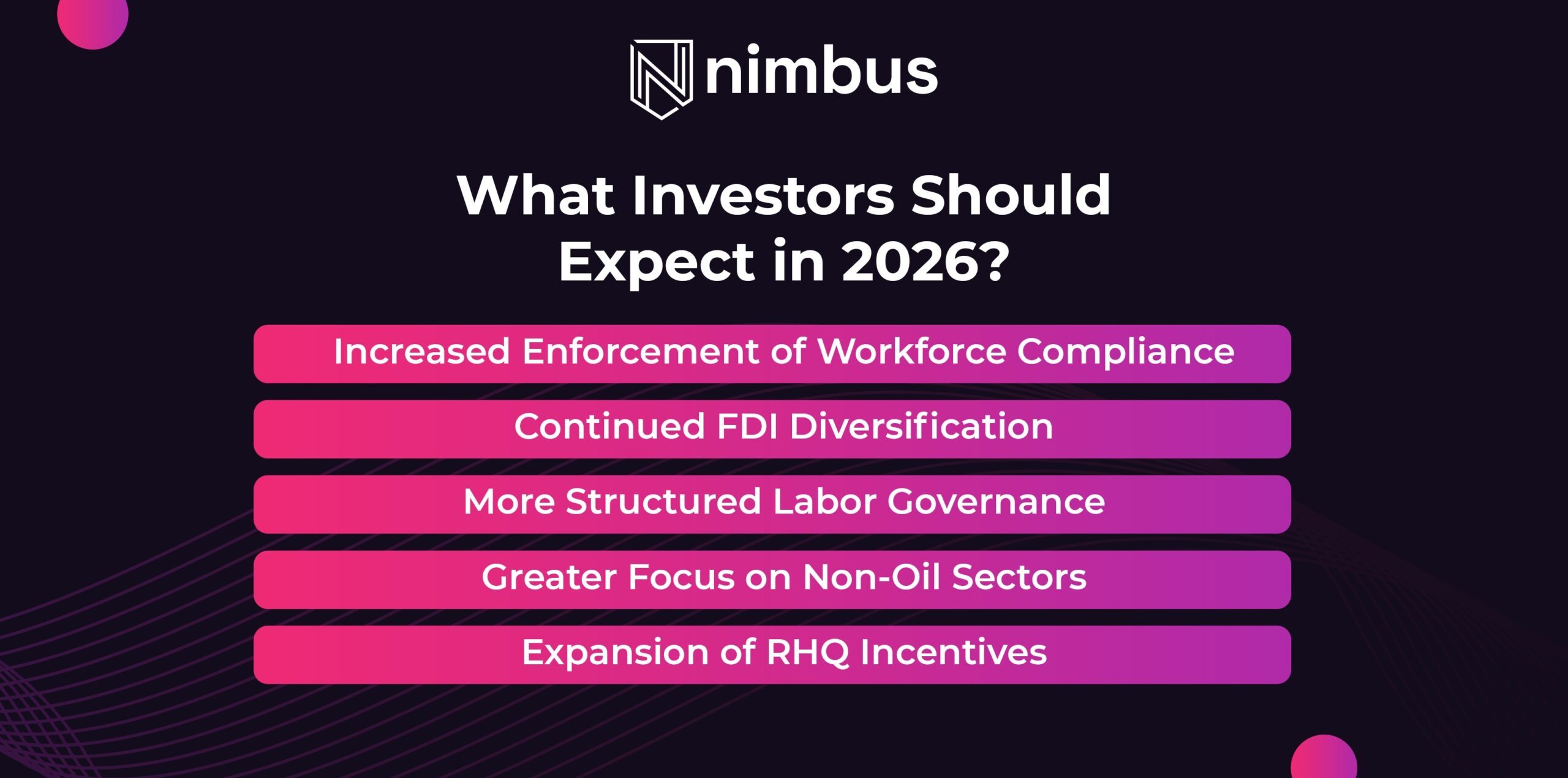 nimbus

What Investors Should Expect in 2026?

Increased Enforcement of Workforce Compliance

Continued FDI Diversification

More Structured Labor Governance

Greater Focus on Non-Oil Sectors

Expansion of RHQ Incentives